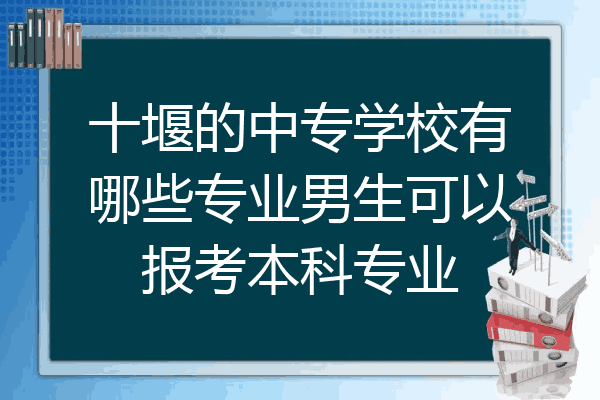 十堰的中专学校有哪些专业男生可以报考本科专业